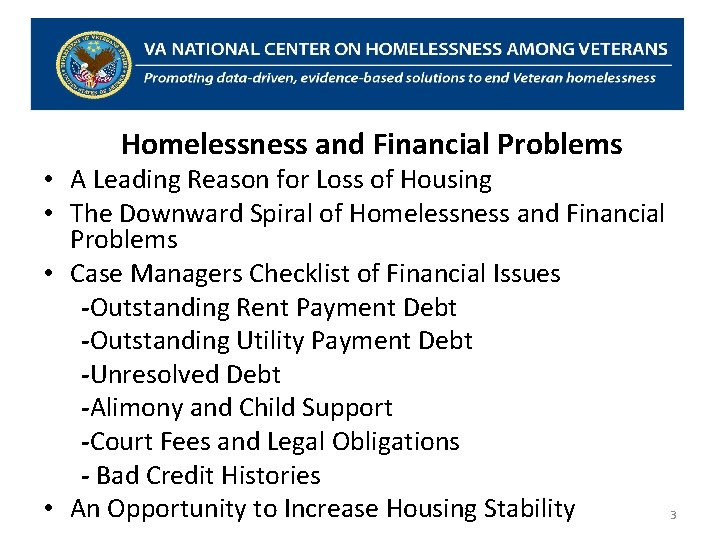 VA NATIONAL CENTER ON HOMELESSNESS AMONG VETERANS
Promoting data-driven, evidence-based solutions to end Veteran homelessness

Homelessness and Financial Problems

• A Leading Reason for Loss of Housing
• The Downward Spiral of Homelessness and Financial Problems
• Case Managers Checklist of Financial Issues
-Outstanding Rent Payment Debt
-Outstanding Utility Payment Debt
-Unresolved Debt
-Alimony and Child Support
-Court Fees and Legal Obligations
- Bad Credit Histories
• An Opportunity to Increase Housing Stability

3